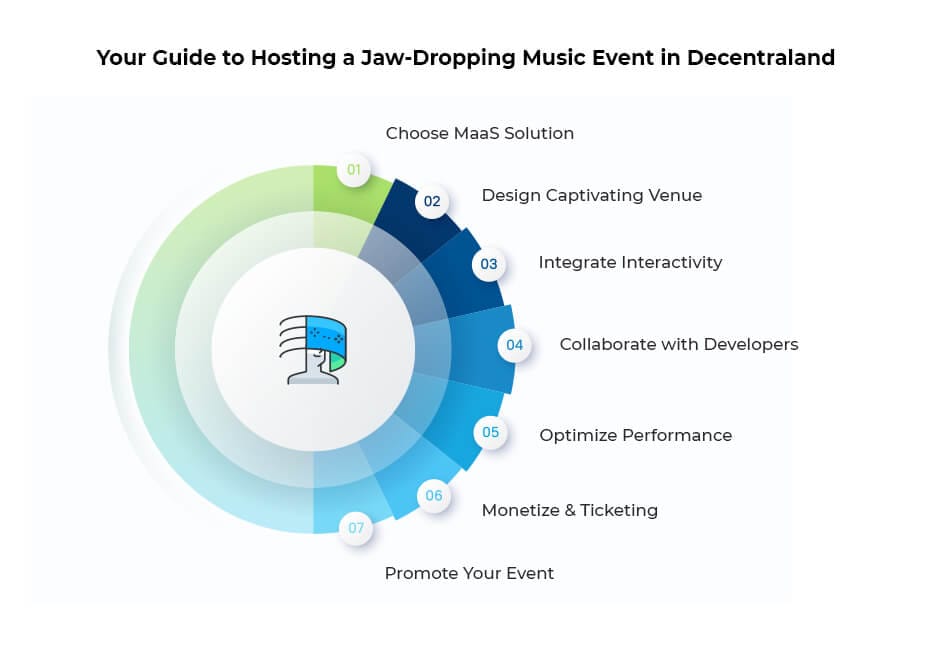 Your Guide to Hosting a Jaw-Dropping Music Event in Decentraland

01 Choose MaaS Solution

02 Design Captivating Venue

03 Integrate Interactivity

04 Collaborate with Developers

05 Optimize Performance

06 Monetize & Ticketing

07 Promote Your Event